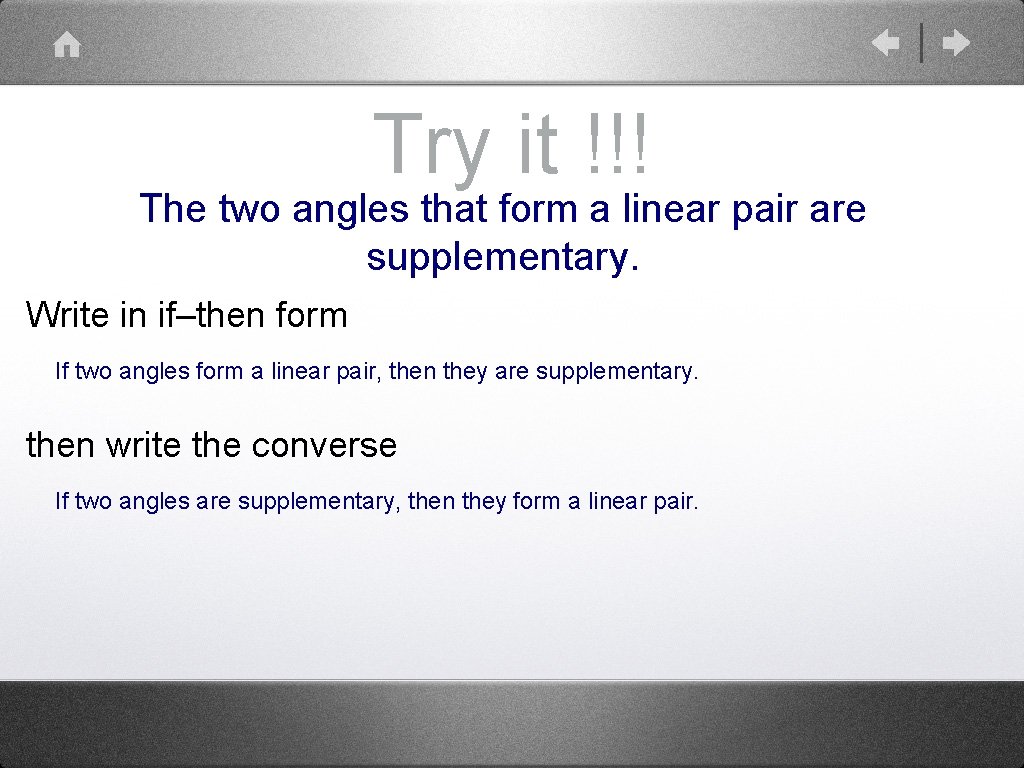 Try it !!!

The two angles that form a linear pair are supplementary.

Write in if–then form

If two angles form a linear pair, then they are supplementary.

then write the converse

If two angles are supplementary, then they form a linear pair.